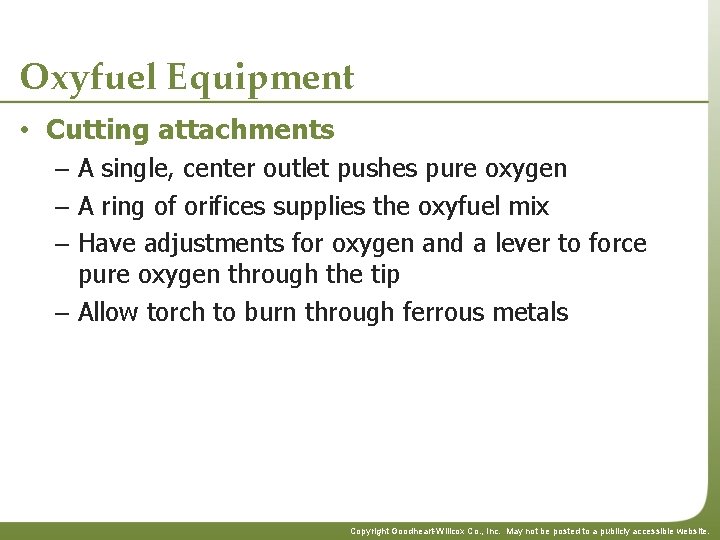 Oxyfuel Equipment

• Cutting attachments
– A single, center outlet pushes pure oxygen
– A ring of orifices supplies the oxyfuel mix
– Have adjustments for oxygen and a lever to force pure oxygen through the tip
– Allow torch to burn through ferrous metals

Copyright Goodheart-Willcox Co., Inc. May not be posted to a publicly accessible website.